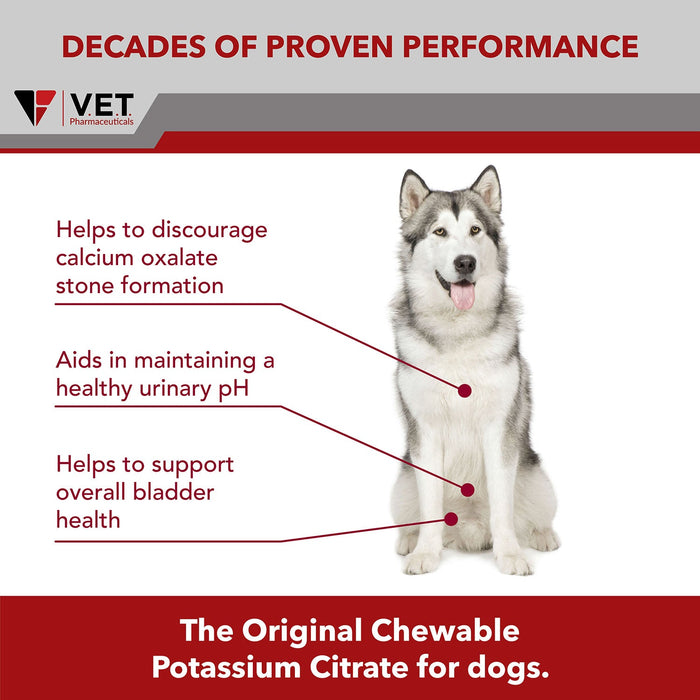 DECADES OF PROVEN PERFORMANCE

V.E.T. Pharmaceuticals

Helps to discourage calcium oxalate stone formation

Aids in maintaining a healthy urinary pH

Helps to support overall bladder health

The Original Chewable Potassium Citrate for dogs.